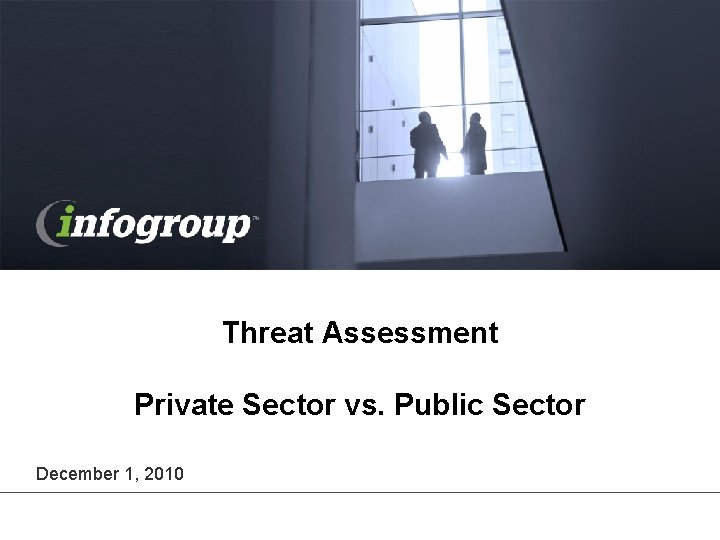 infogroup™

Threat Assessment

Private Sector vs. Public Sector

December 1, 2010